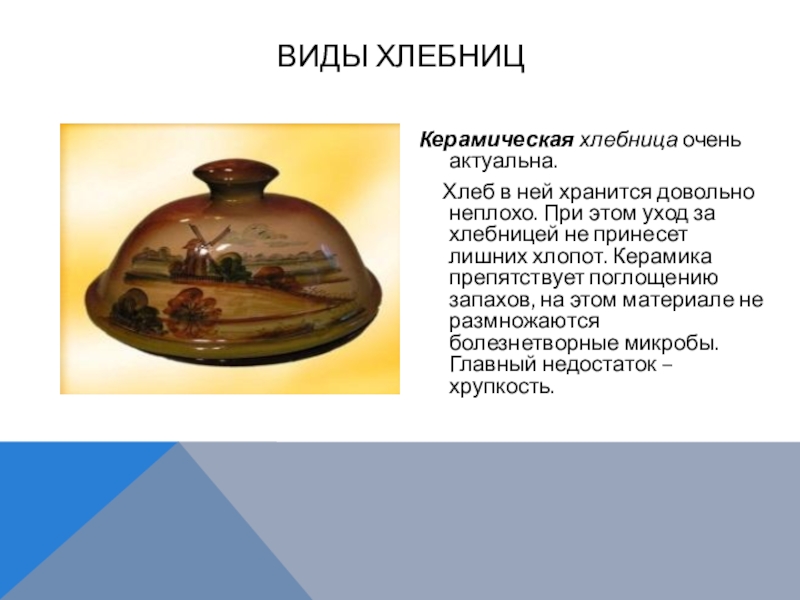 ВИДЫ ХЛЕБНИЦ

Керамическая хлебница очень актуальна.

Хлеб в ней хранится довольно неплохо. При этом уход за хлебницей не принесет лишних хлопот. Керамика препятствует поглощению запахов, на этом материале не размножаются болезнетворные микробы. Главный недостаток – хрупкость.